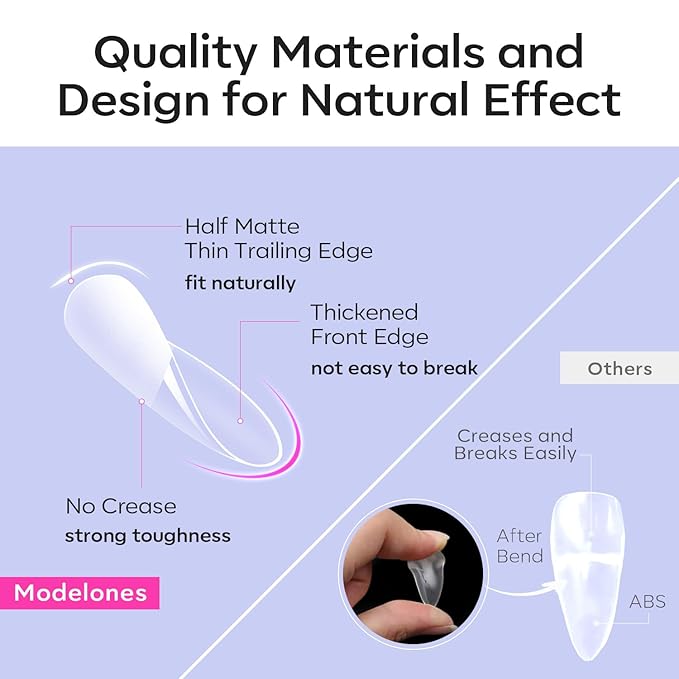 Quality Materials and Design for Natural Effect

Half Matte
Thin Trailing Edge
fit naturally

Thickened
Front Edge
not easy to break

No Crease
strong toughness

Modelones

Others

Creases and
Breaks Easily

After
Bend

ABS